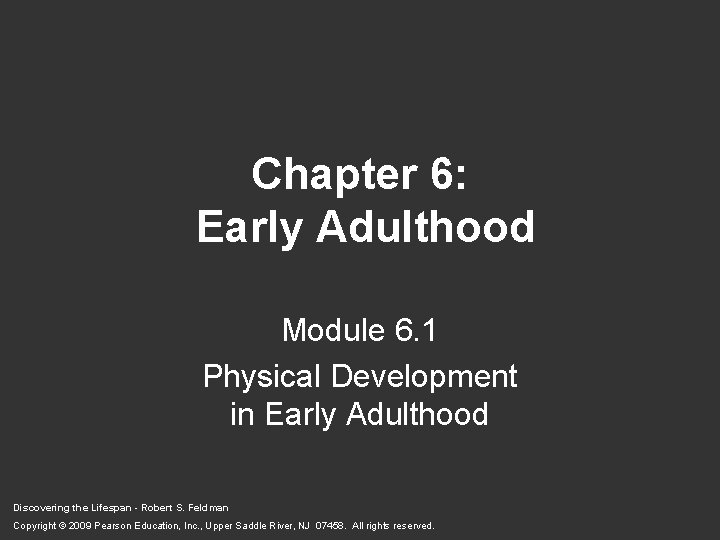 Chapter 6:
Early Adulthood

Module 6.1

Physical Development in Early Adulthood

Discovering the Lifespan - Robert S. Feldman

Copyright © 2009 Pearson Education, Inc., Upper Saddle River, NJ 07458. All rights reserved.